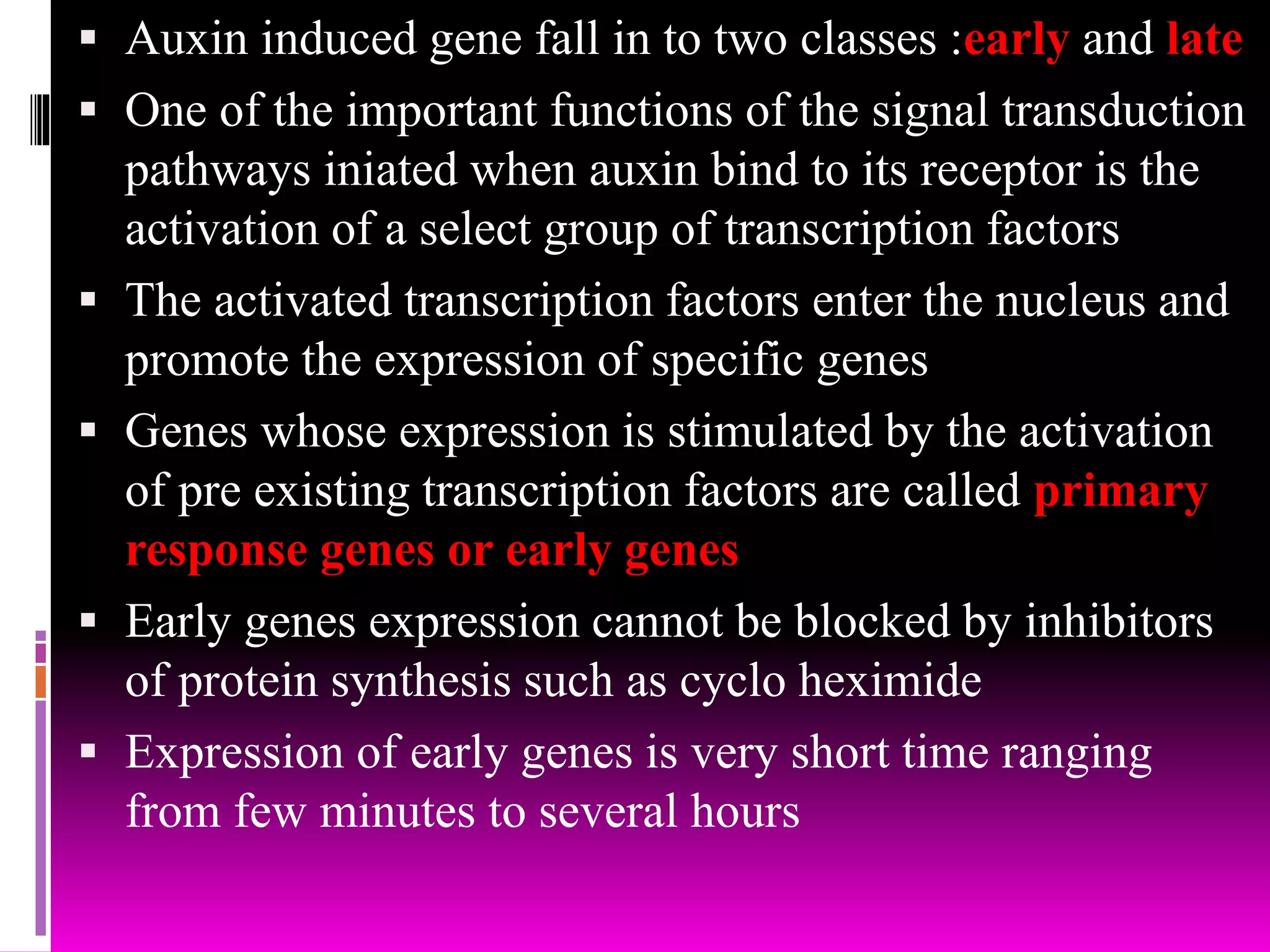 ▪ Auxin induced gene fall in to two classes :early and late

▪ One of the important functions of the signal transduction pathways iniated when auxin bind to its receptor is the activation of a select group of transcription factors

▪ The activated transcription factors enter the nucleus and promote the expression of specific genes

▪ Genes whose expression is stimulated by the activation of pre existing transcription factors are called primary response genes or early genes

▪ Early genes expression cannot be blocked by inhibitors of protein synthesis such as cyclo heximide

▪ Expression of early genes is very short time ranging from few minutes to several hours